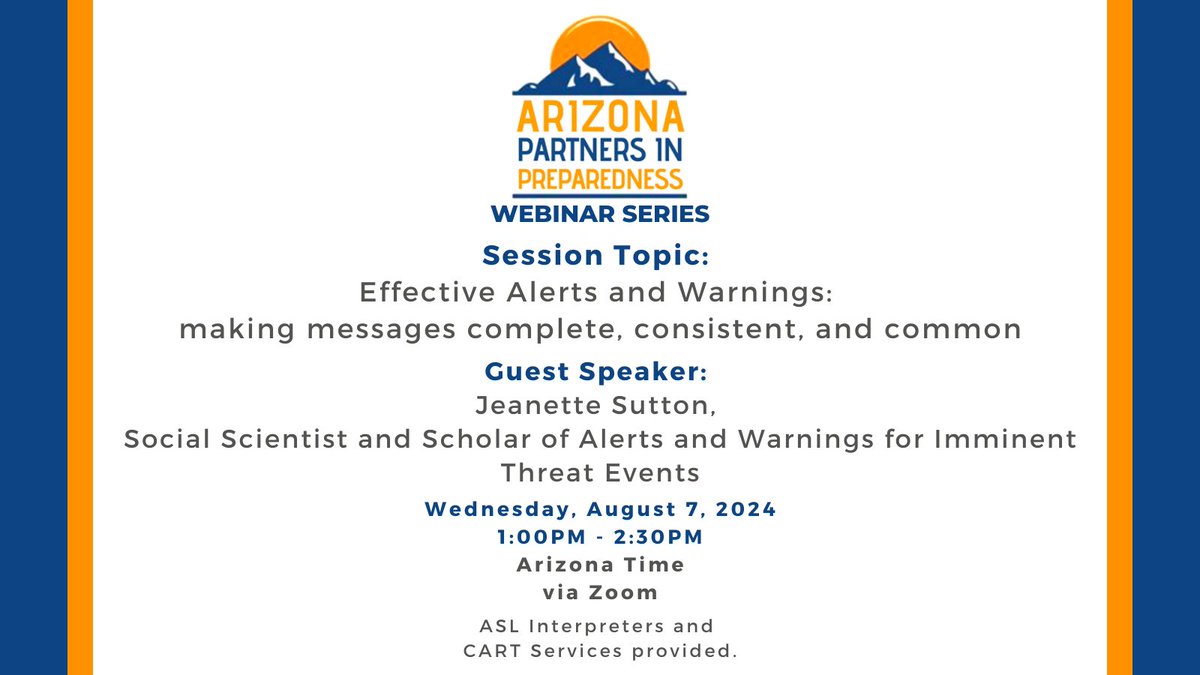 ARIZONA
PARTNERS IN
PREPAREDNESS
WEBINAR SERIES

Session Topic:
Effective Alerts and Warnings:
making messages complete, consistent, and common

Guest Speaker:
Jeanette Sutton,
Social Scientist and Scholar of Alerts and Warnings for Imminent Threat Events

Wednesday, August 7, 2024
1:00PM - 2:30PM
Arizona Time
via Zoom

ASL Interpreters and
CART Services provided.